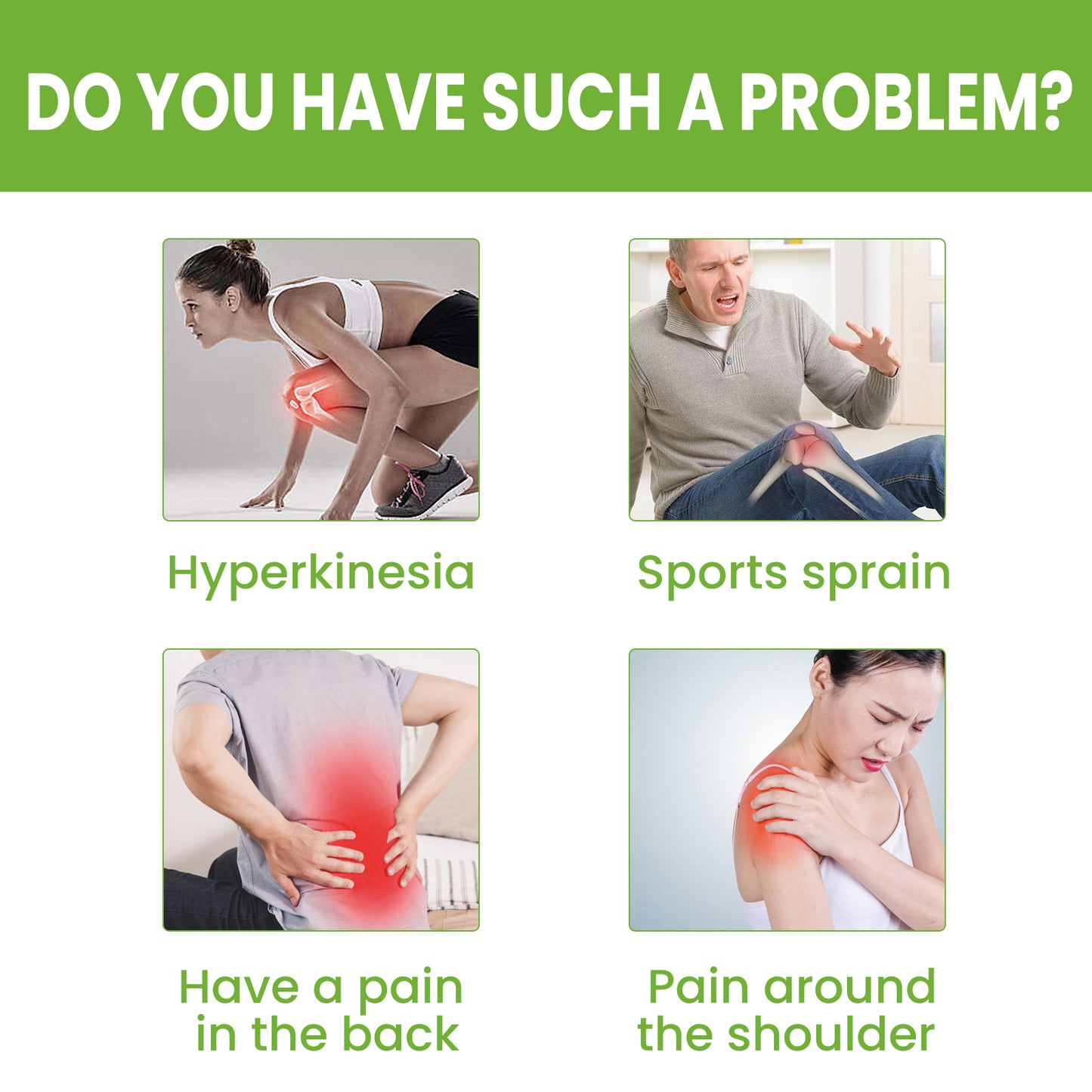 DO YOU HAVE SUCH A PROBLEM?

Hyperkinesia

Sports sprain

Have a pain in the back

Pain around the shoulder